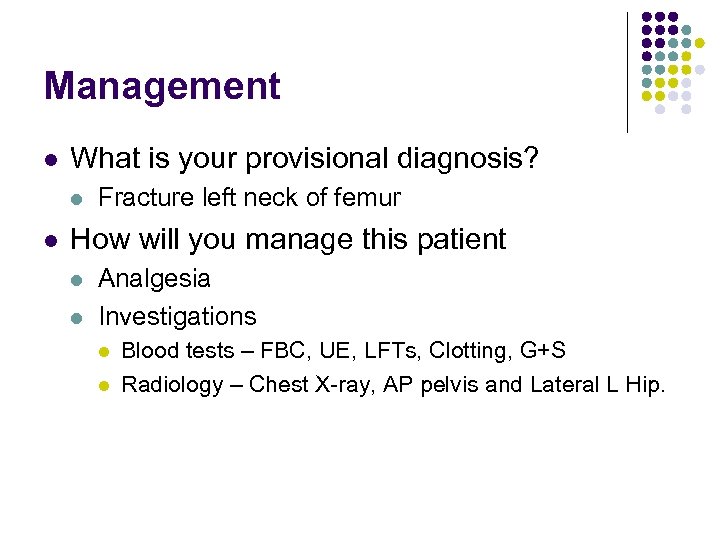 Management

- What is your provisional diagnosis?
  - Fracture left neck of femur
- How will you manage this patient
  - Analgesia
  - Investigations
    - Blood tests – FBC, UE, LFTs, Clotting, G+S
    - Radiology – Chest X-ray, AP pelvis and Lateral L Hip.